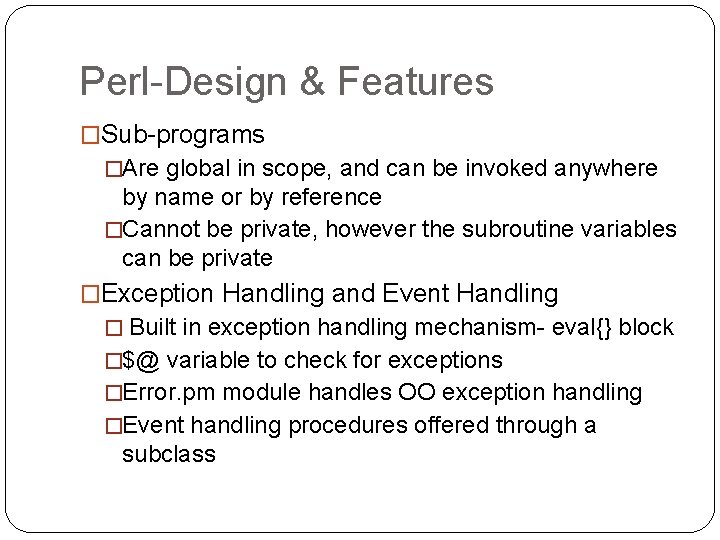 Perl-Design & Features

□Sub-programs

□Are global in scope, and can be invoked anywhere by name or by reference

□Cannot be private, however the subroutine variables can be private

□Exception Handling and Event Handling

□ Built in exception handling mechanism- eval{} block

□\$@ variable to check for exceptions

□Error.pm module handles OO exception handling

□Event handling procedures offered through a subclass